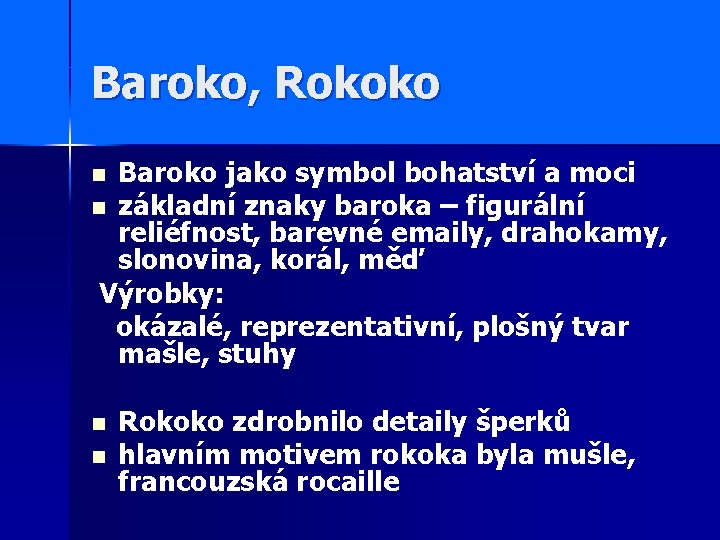 Baroko, Rokoko

- Baroko jako symbol bohatství a moci
- základní znaky baroka – figurální reliéfnost, barevné emaily, drahokamy, slonovina, korál, měď

Výrobky:

okázalé, reprezentativní, plošný tvar mašle, stuhy

- Rokoko zdrobnilo detaily šperků
- hlavním motivem rokoka byla mušle, francouzská rocaille